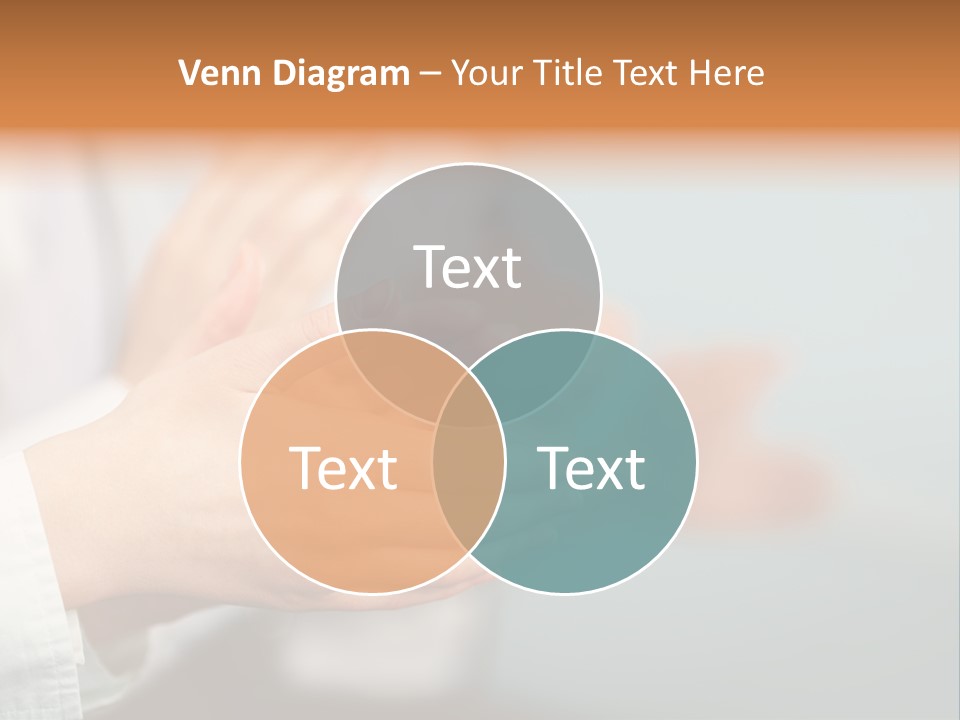 Venn Diagram – Your Title Text Here

Text

Text

Text